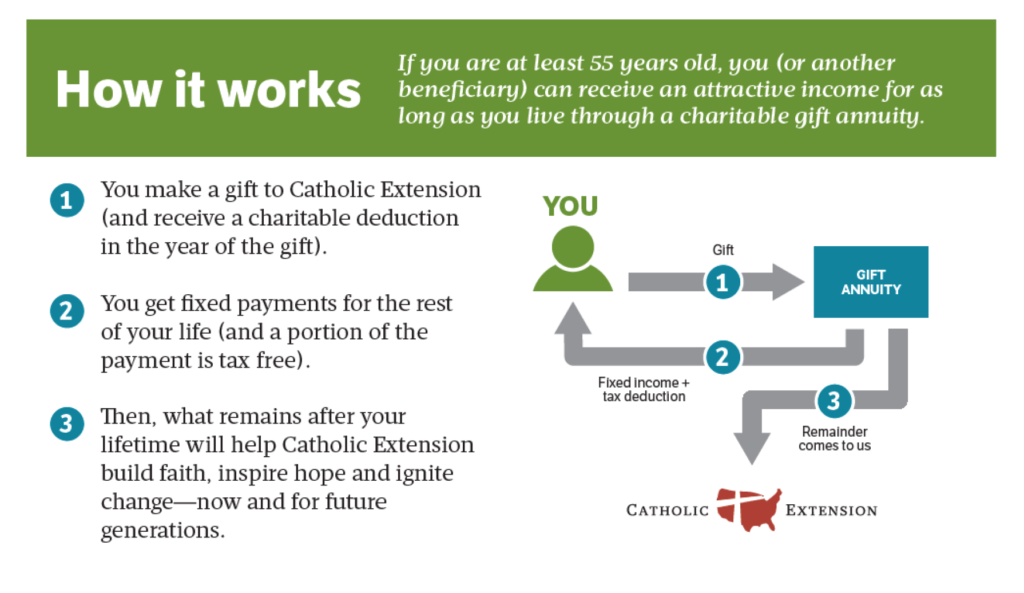 How it works

If you are at least 55 years old, you (or another beneficiary) can receive an attractive income for as long as you live through a charitable gift annuity.

1 You make a gift to Catholic Extension (and receive a charitable deduction in the year of the gift).

2 You get fixed payments for the rest of your life (and a portion of the payment is tax free).

3 Then, what remains after your lifetime will help Catholic Extension build faith, inspire hope and ignite change—now and for future generations.

YOU

Gift

1

GIFT ANNUITY

2

Fixed income + tax deduction

3

Remainder comes to us

CATHOLIC EXTENSION